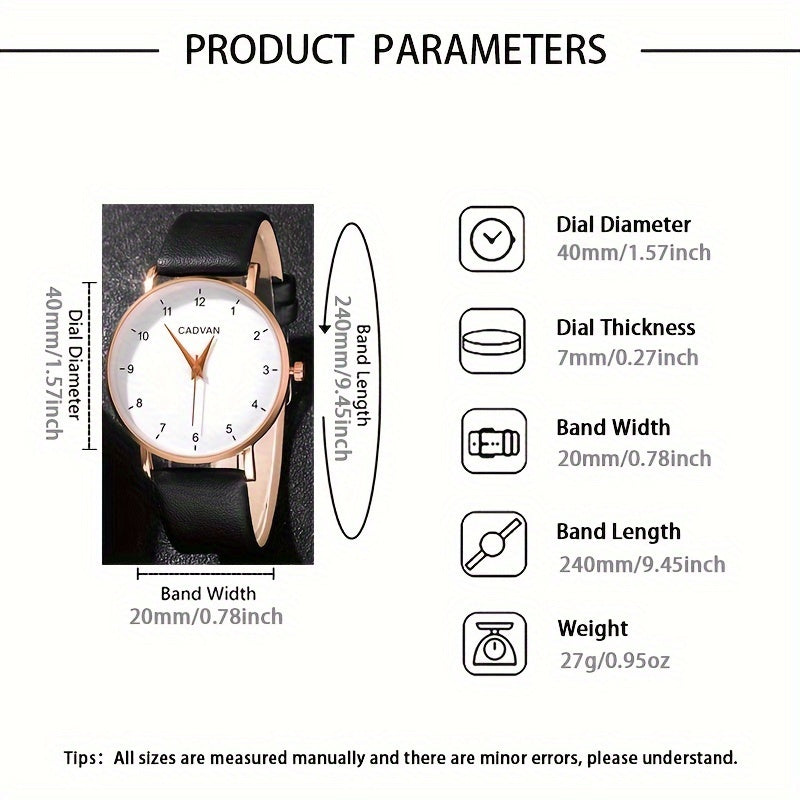 PRODUCT PARAMETERS

Dial Diameter
40mm/1.57inch

CADVAN
12 1 2 3 4 5 6 7 8 9 10 11

Band Length
240mm/9.45inch

Band Width
20mm/0.78inch

Dial Diameter
40mm/1.57inch

Dial Thickness
7mm/0.27inch

Band Width
20mm/0.78inch

Band Length
240mm/9.45inch

Weight
27g/0.95oz

Tips: All sizes are measured manually and there are minor errors, please understand.